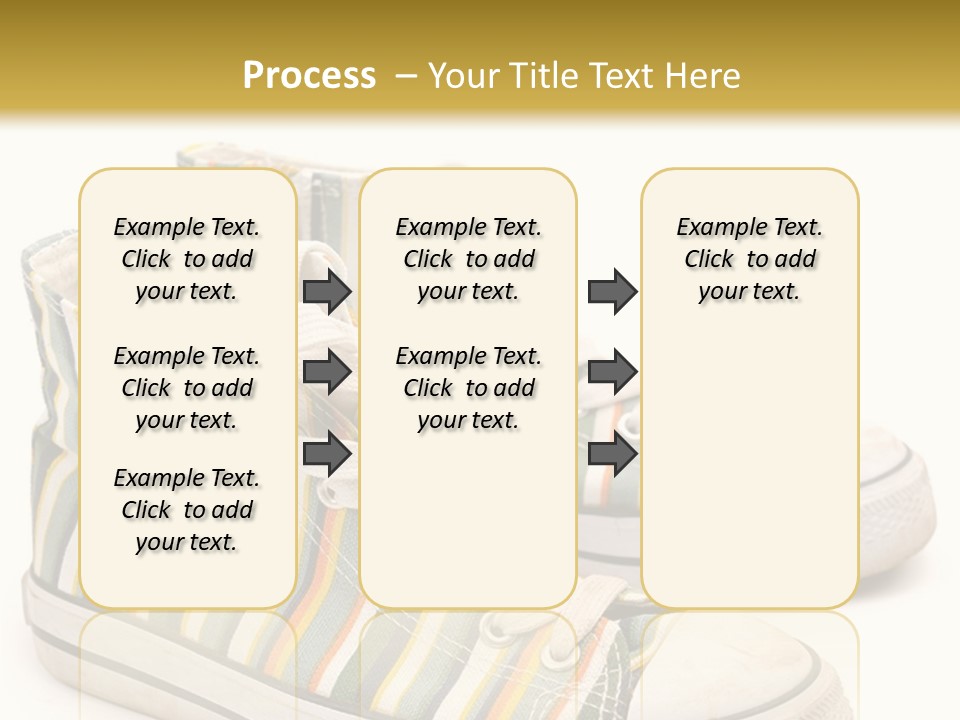 Process – Your Title Text Here

Example Text. Click to add your text.

Example Text. Click to add your text.

Example Text. Click to add your text.

Example Text. Click to add your text.

Example Text. Click to add your text.

Example Text. Click to add your text.